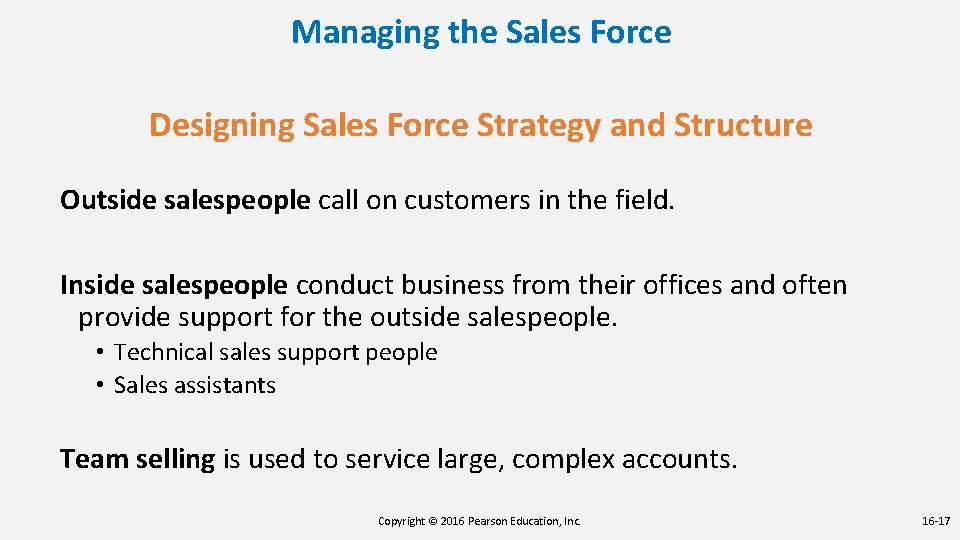 Managing the Sales Force

Designing Sales Force Strategy and Structure

Outside salespeople call on customers in the field.

Inside salespeople conduct business from their offices and often provide support for the outside salespeople.

• Technical sales support people
• Sales assistants

Team selling is used to service large, complex accounts.

Copyright © 2016 Pearson Education, Inc.

16-17